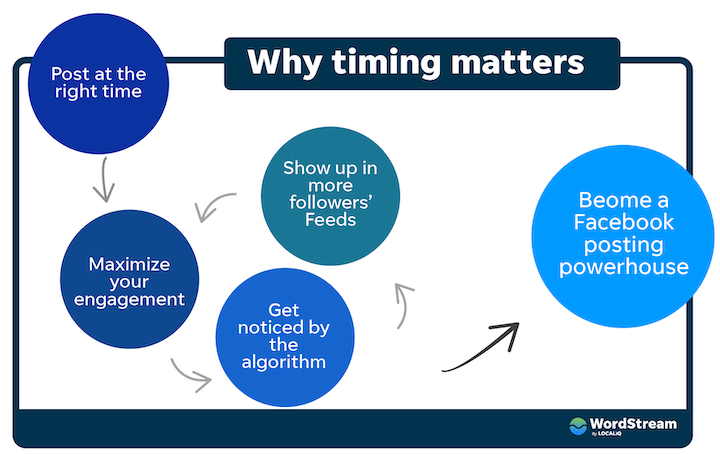 Why timing matters

Post at the right time

Maximize your engagement

Get noticed by the algorithm

Show up in more followers' Feeds

Beome a Facebook posting powerhouse

WordStream by LOCALiQ